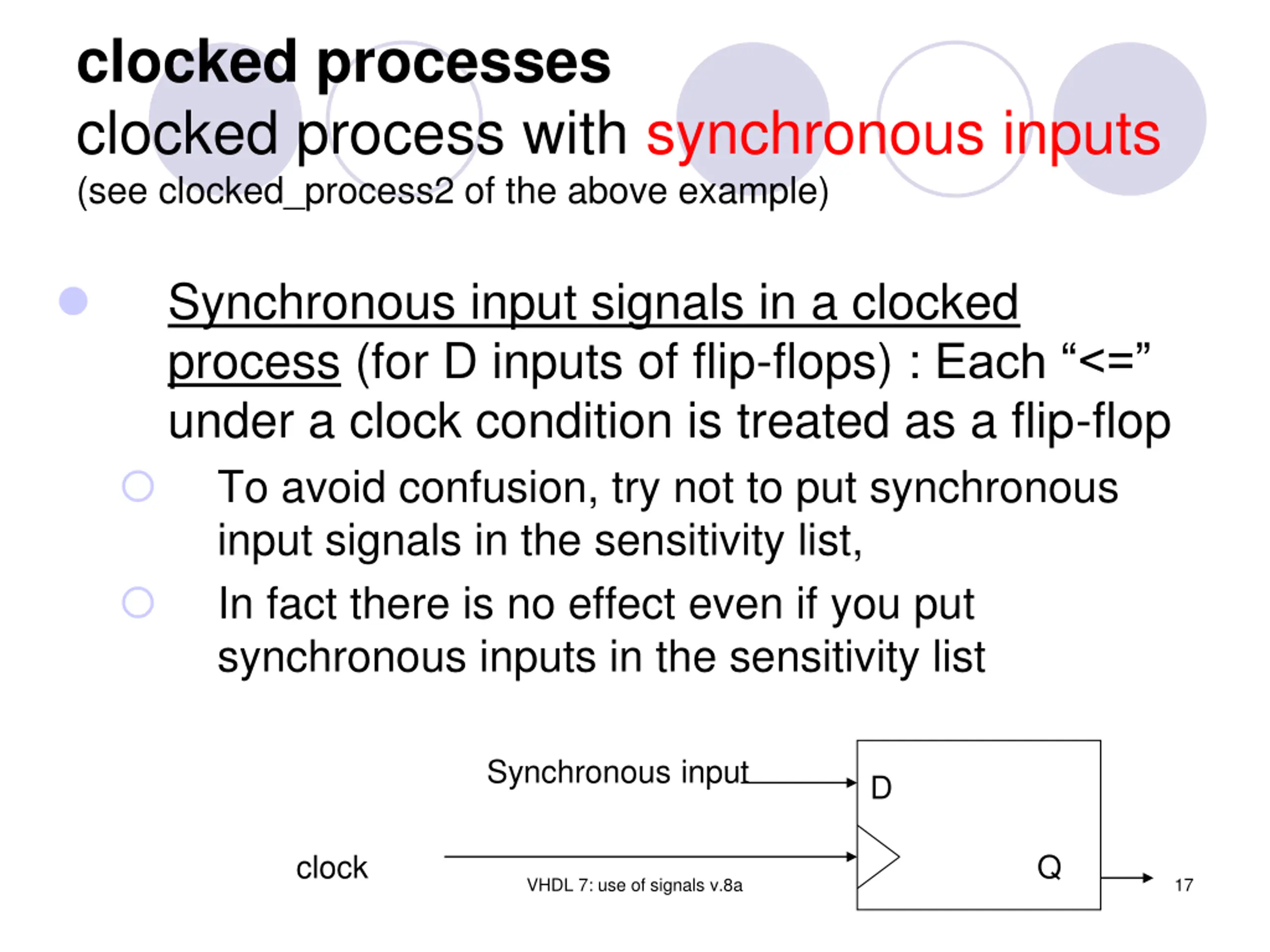 clocked processes
clocked process with synchronous inputs
(see clocked_process2 of the above example)

Synchronous input signals in a clocked process (for D inputs of flip-flops) : Each “<=” under a clock condition is treated as a flip-flop

To avoid confusion, try not to put synchronous input signals in the sensitivity list,

In fact there is no effect even if you put synchronous inputs in the sensitivity list

Synchronous input
D
clock
Q
VHDL 7: use of signals v.8a
17